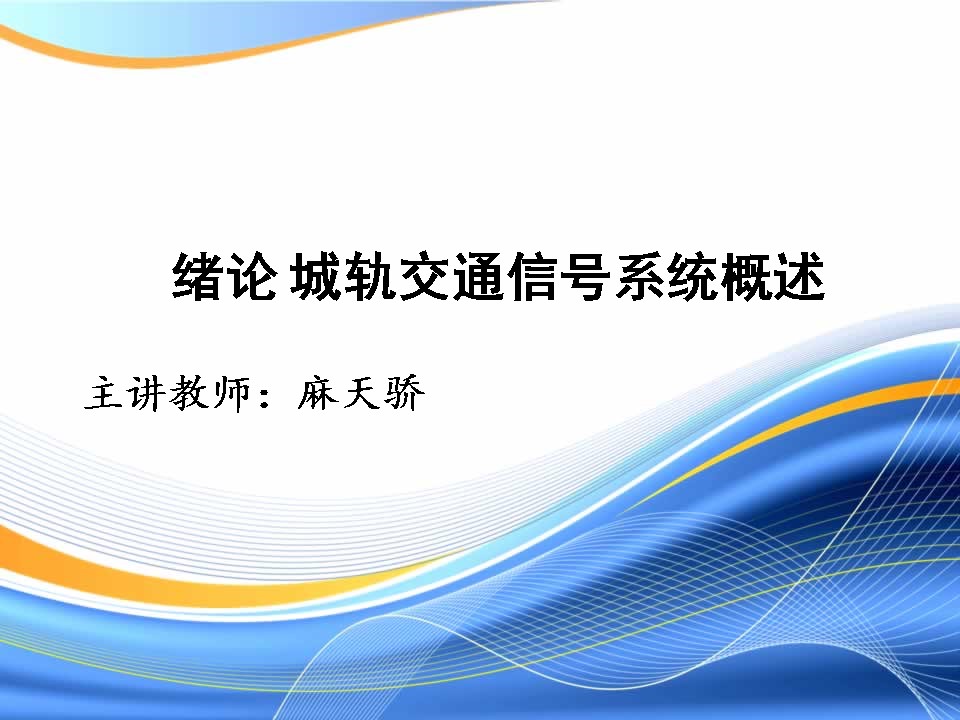 绪论 城轨交通信号系统概述

主讲教师：麻天骄